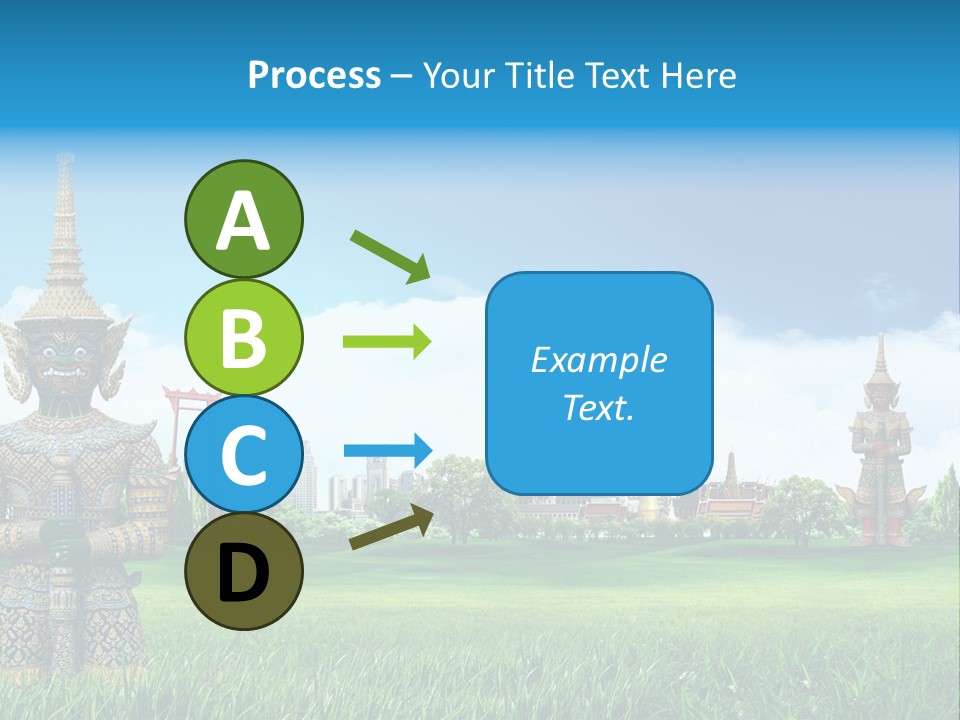 Process – Your Title Text Here

A

B

C

D

Example Text.